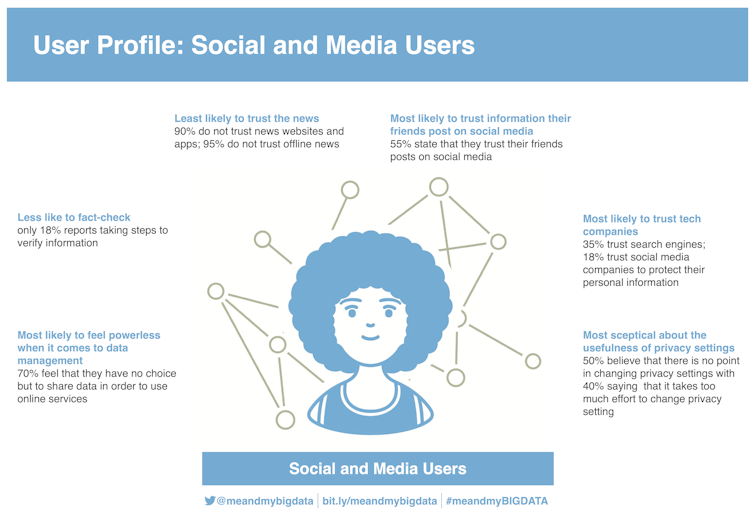 User Profile: Social and Media Users

Least likely to trust the news
90% do not trust news websites and apps; 95% do not trust offline news

Most likely to trust information their friends post on social media
55% state that they trust their friends posts on social media

Less like to fact-check
only 18% reports taking steps to verify information

Most likely to trust tech companies
35% trust search engines; 18% trust social media companies to protect their personal information

Most likely to feel powerless when it comes to data management
70% feel that they have no choice but to share data in order to use online services

Most sceptical about the usefulness of privacy settings
50% believe that there is no point in changing privacy settings with 40% saying that it takes too much effort to change privacy setting

Social and Media Users

@meandmybigdata | bit.ly/meandmybigdata | #meandmyBIGDATA